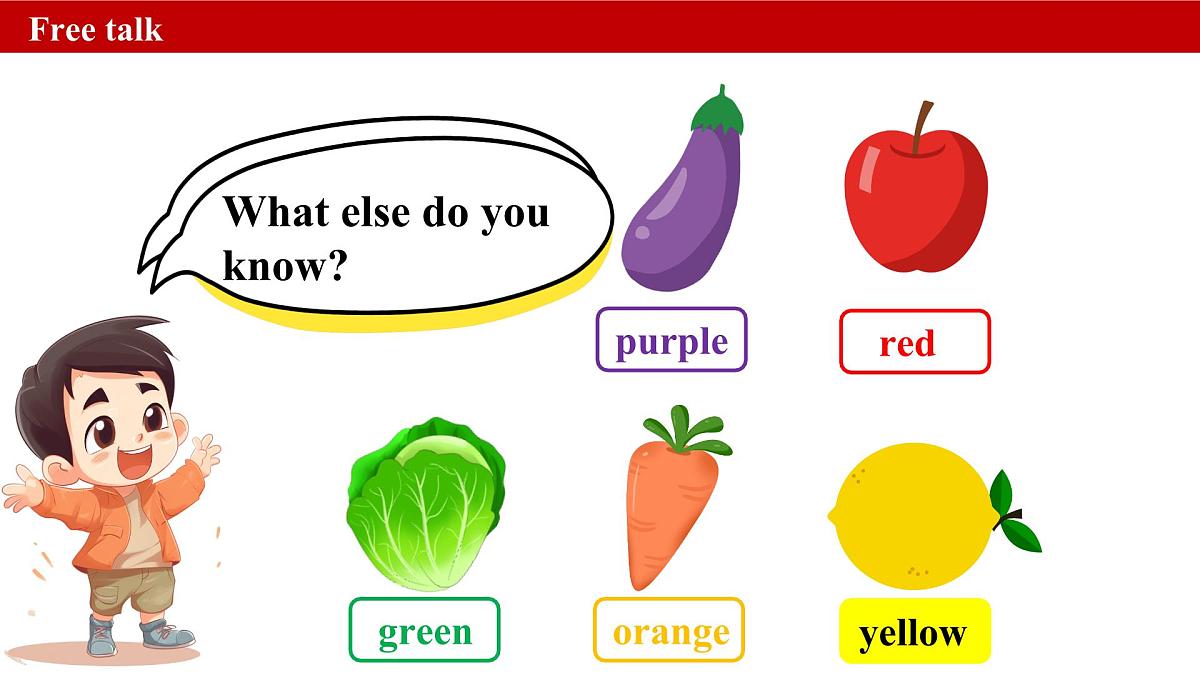 Free talk

What else do you know?

purple

red

green

orange

yellow